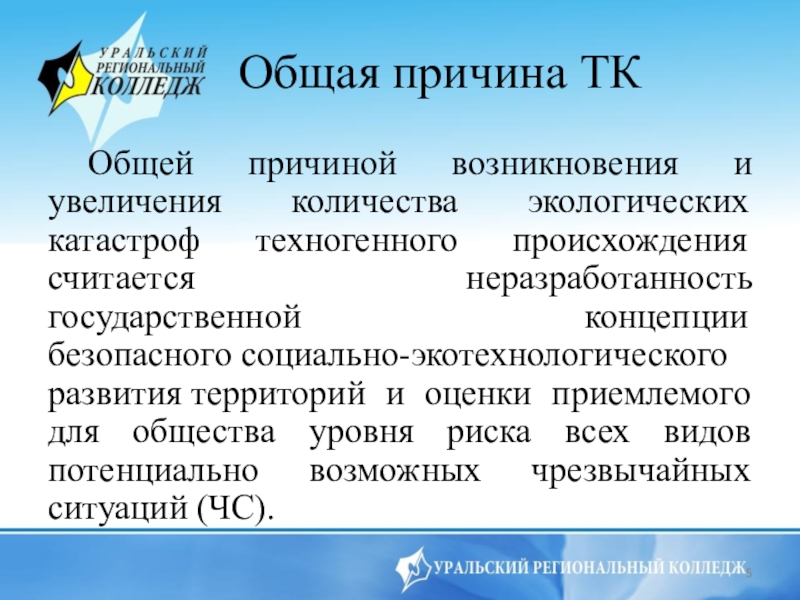 УРАЛЬСКИЙ РЕГИОНАЛЬНЫЙ КОЛЛЕДЖ

Общая причина ТК

Общей причиной возникновения и увеличения количества экологических катастроф техногенного происхождения считается неразработанность государственной концепции безопасного социально-экотехнологического развития территорий и оценки приемлемого для общества уровня риска всех видов потенциально возможных чрезвычайных ситуаций (ЧС).

УРАЛЬСКИЙ РЕГИОНАЛЬНЫЙ КОЛЛЕДЖ

5